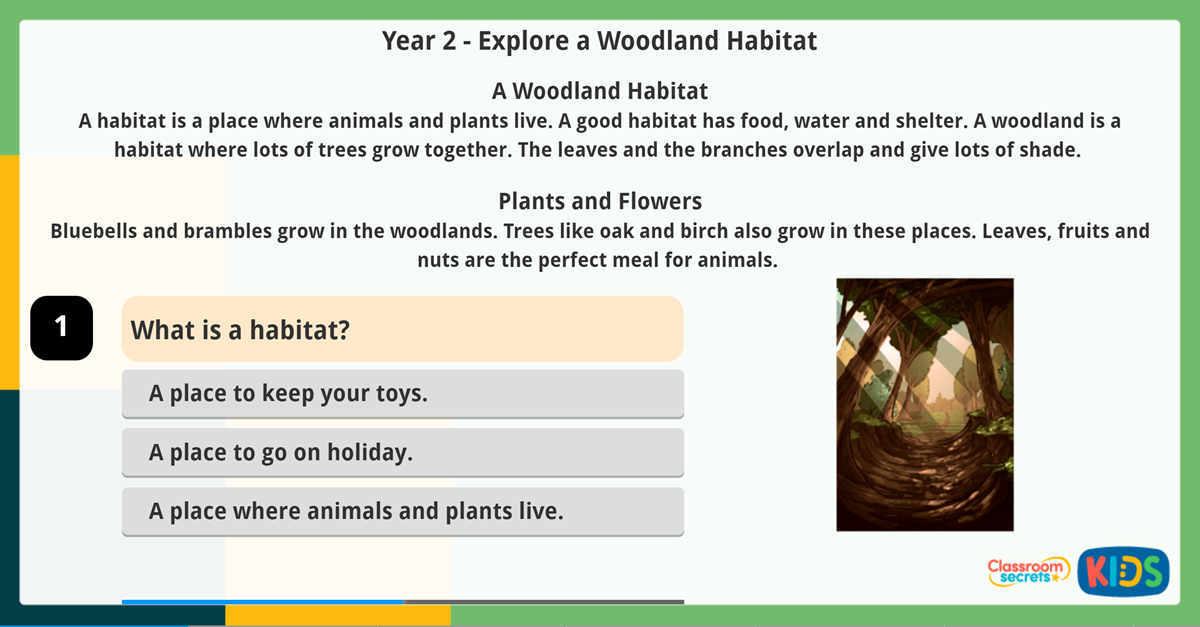 Year 2 - Explore a Woodland Habitat

A Woodland Habitat
A habitat is a place where animals and plants live. A good habitat has food, water and shelter. A woodland is a habitat where lots of trees grow together. The leaves and the branches overlap and give lots of shade.

Plants and Flowers
Bluebells and brambles grow in the woodlands. Trees like oak and birch also grow in these places. Leaves, fruits and nuts are the perfect meal for animals.

1

What is a habitat?

A place to keep your toys.

A place to go on holiday.

A place where animals and plants live.

Classroom secrets

KIDS